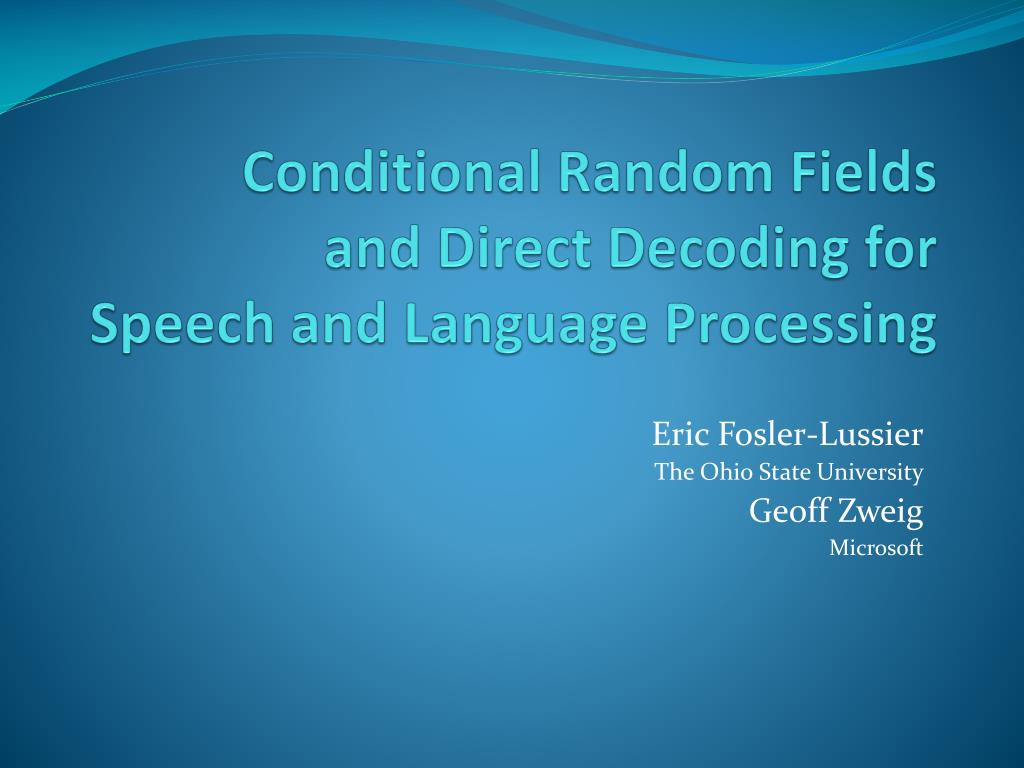 Conditional Random Fields and Direct Decoding for Speech and Language Processing

Eric Fosler-Lussier
The Ohio State University
Geoff Zweig
Microsoft